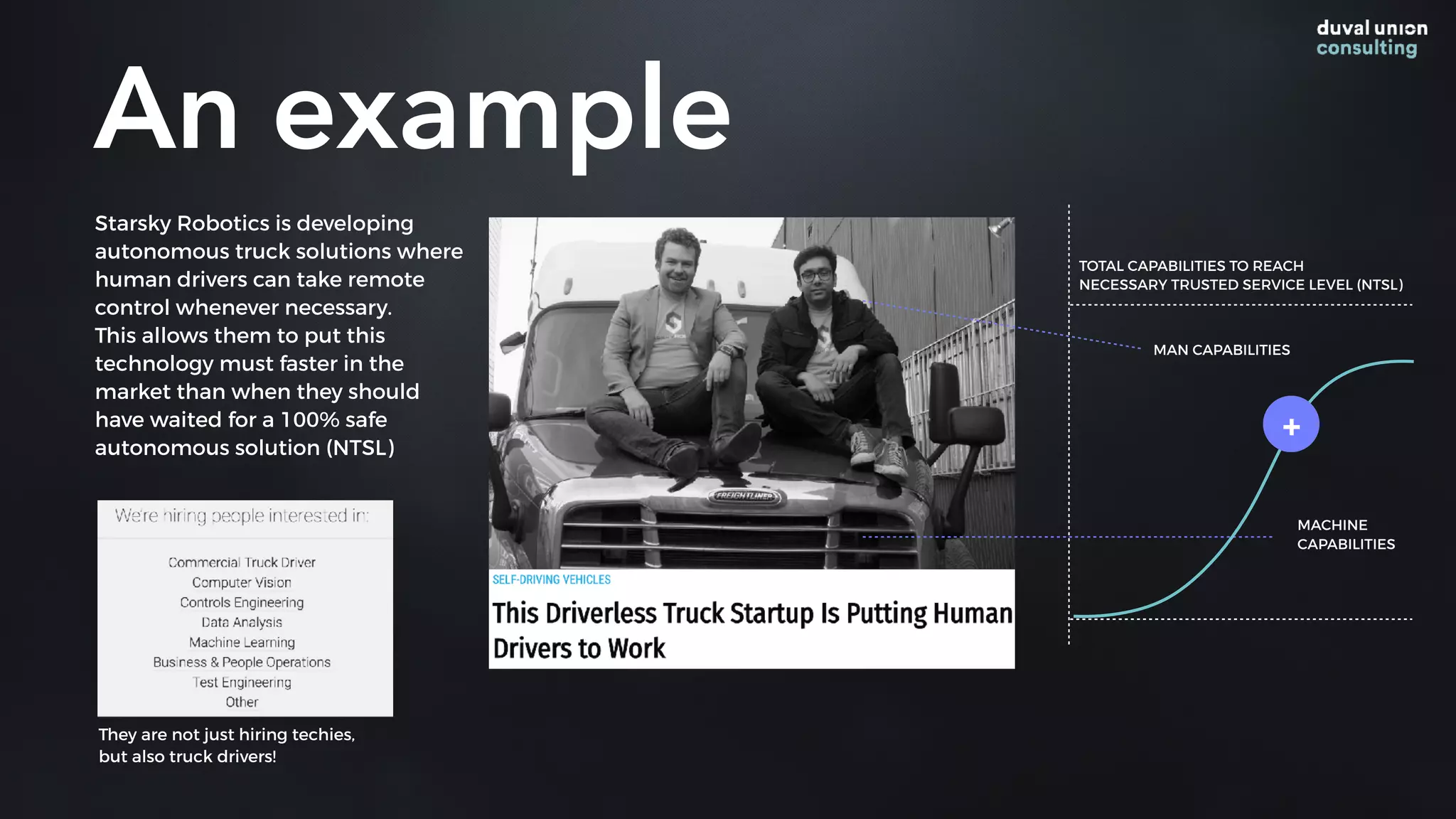 duval union
consulting

An example

Starsky Robotics is developing autonomous truck solutions where human drivers can take remote control whenever necessary. This allows them to put this technology must faster in the market than when they should have waited for a 100% safe autonomous solution (NTSL)

We're hiring people interested in:

Commercial Truck Driver
Computer Vision
Controls Engineering
Data Analysis
Machine Learning
Business & People Operations
Test Engineering
Other

They are not just hiring techies, but also truck drivers!

FREIGHTLINER

SELF-DRIVING VEHICLES

This Driverless Truck Startup Is Putting Human Drivers to Work

TOTAL CAPABILITIES TO REACH NECESSARY TRUSTED SERVICE LEVEL (NTSL)

MAN CAPABILITIES

+

MACHINE CAPABILITIES